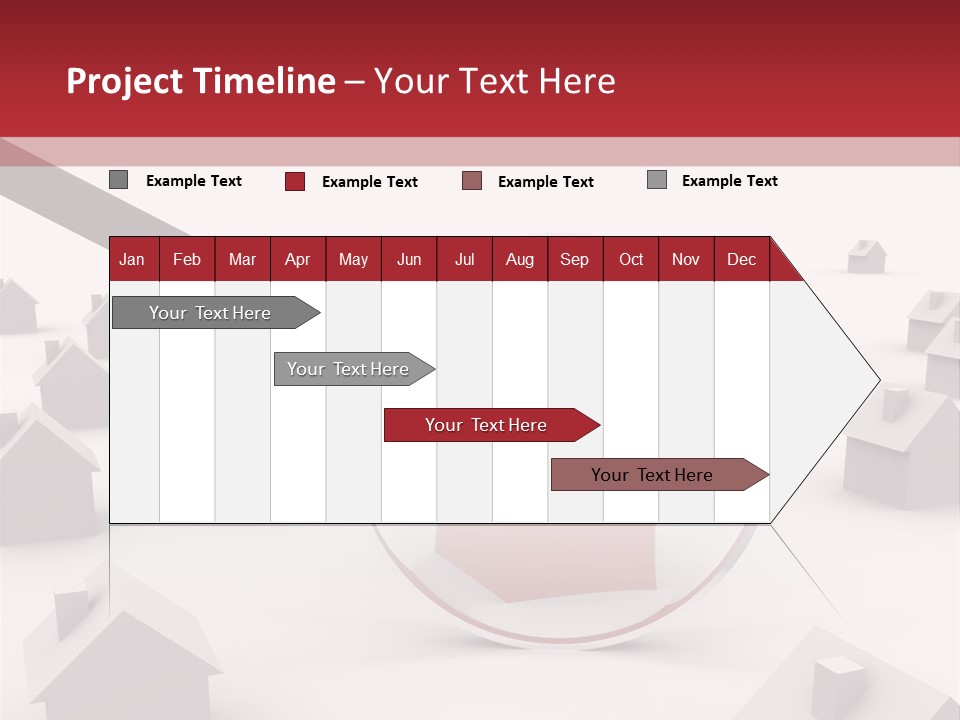 Project Timeline – Your Text Here

Example Text
Example Text
Example Text
Example Text

| Jan | Feb | Mar | Apr | May | Jun | Jul | Aug | Sep | Oct | Nov | Dec |
|---|---|---|---|---|---|---|---|---|---|---|---|

Your Text Here
Your Text Here
Your Text Here
Your Text Here